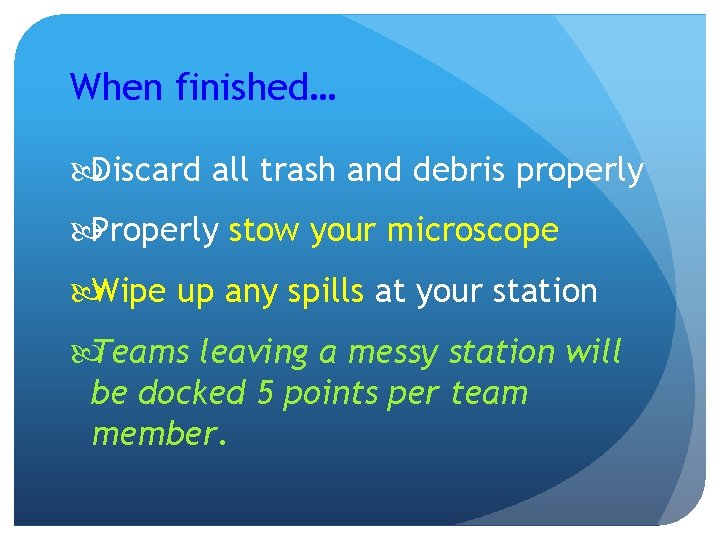 When finished…

Discard all trash and debris properly

Properly stow your microscope

Wipe up any spills at your station

Teams leaving a messy station will be docked 5 points per team member.